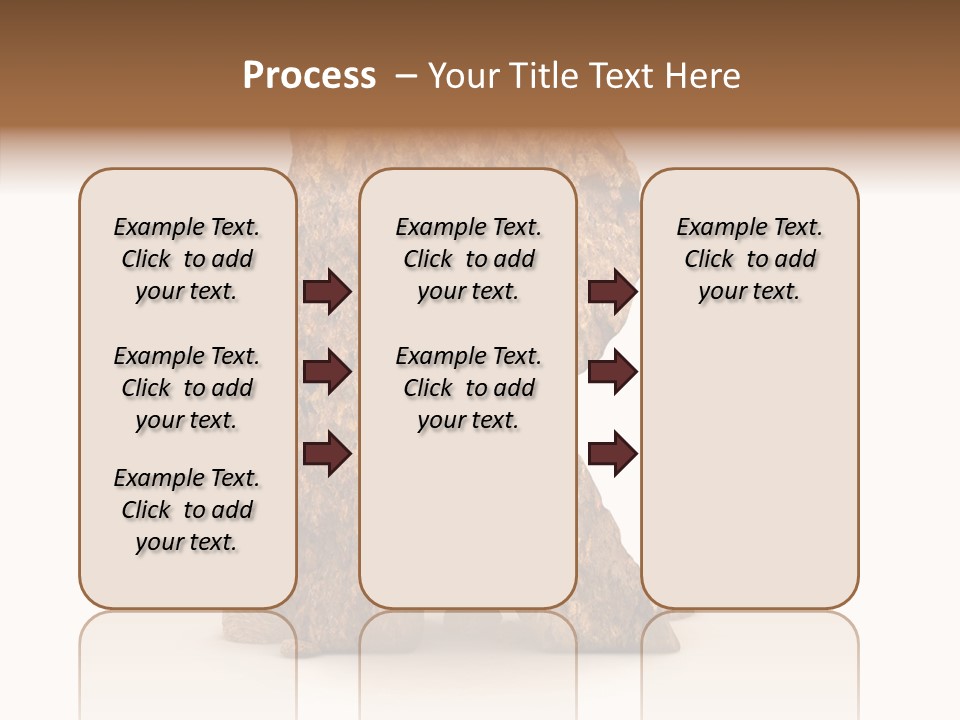 Process – Your Title Text Here

Example Text. Click to add your text.

Example Text. Click to add your text.

Example Text. Click to add your text.

Example Text. Click to add your text.

Example Text. Click to add your text.

Example Text. Click to add your text.